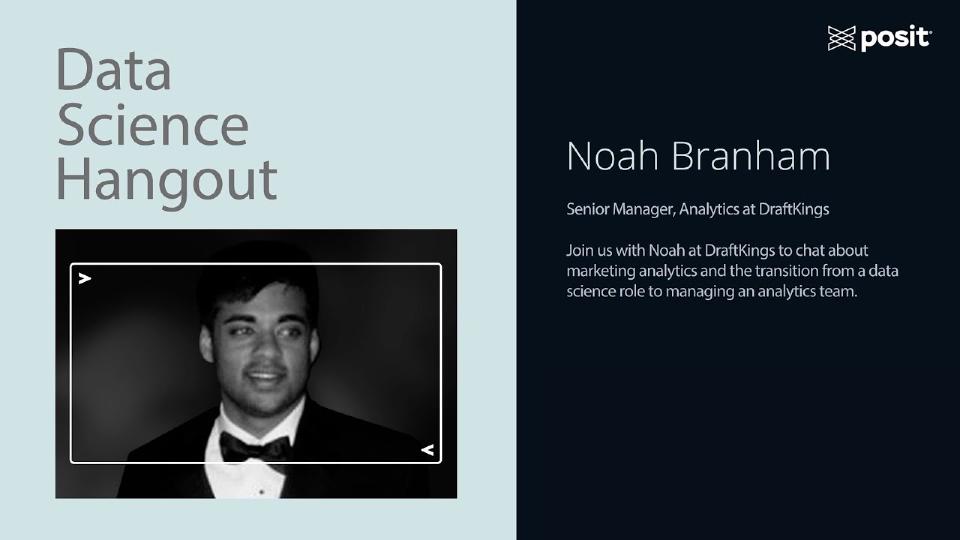 Data Science Hangout

posit

Noah Branham

Senior Manager, Analytics at DraftKings

Join us with Noah at DraftKings to chat about marketing analytics and the transition from a data science role to managing an analytics team.